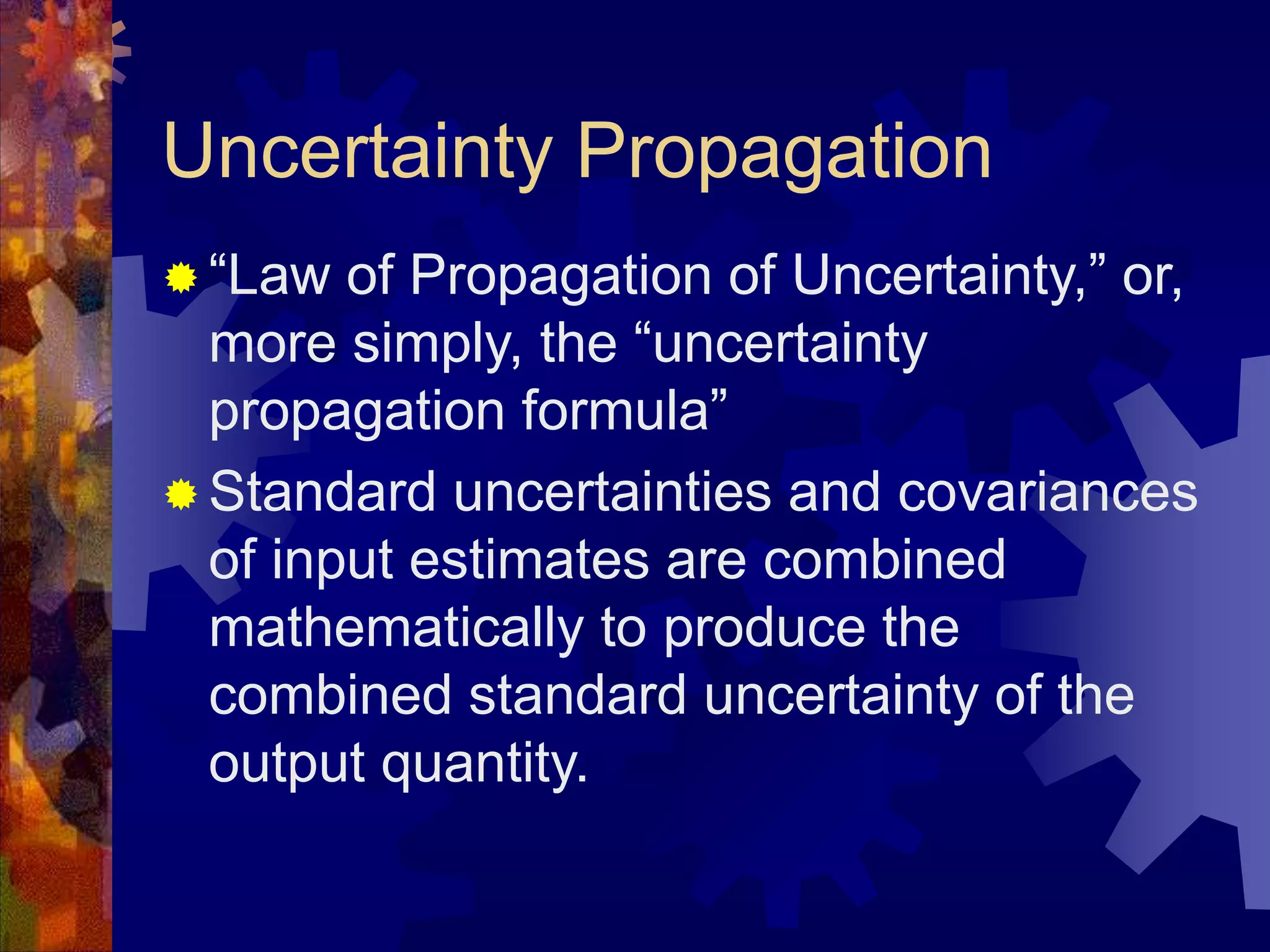 Uncertainty Propagation

“Law of Propagation of Uncertainty,” or, more simply, the “uncertainty propagation formula”

Standard uncertainties and covariances of input estimates are combined mathematically to produce the combined standard uncertainty of the output quantity.